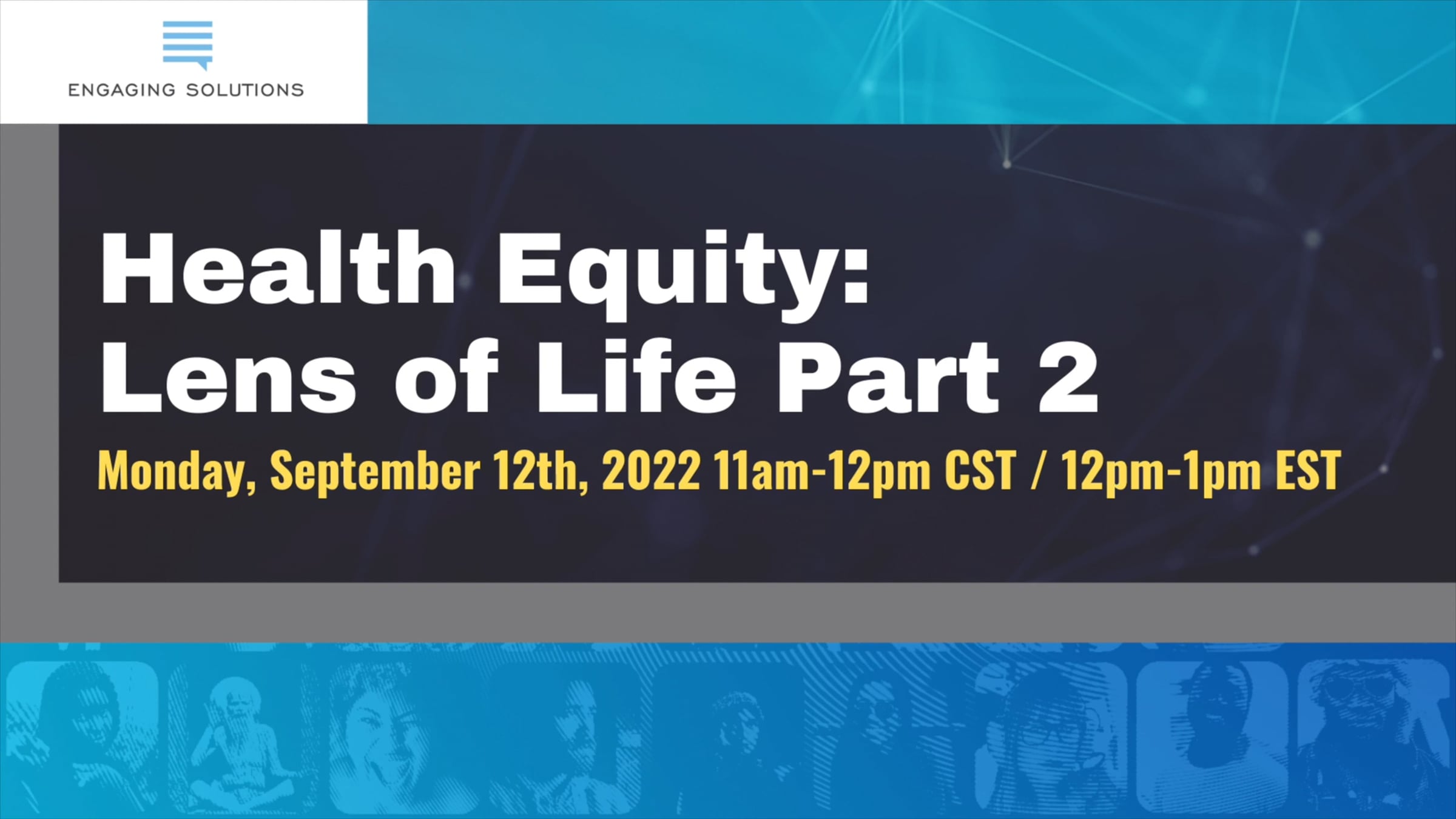 ENGAGING SOLUTIONS

Health Equity:
Lens of Life Part 2

Monday, September 12th, 2022 11am-12pm CST / 12pm-1pm EST